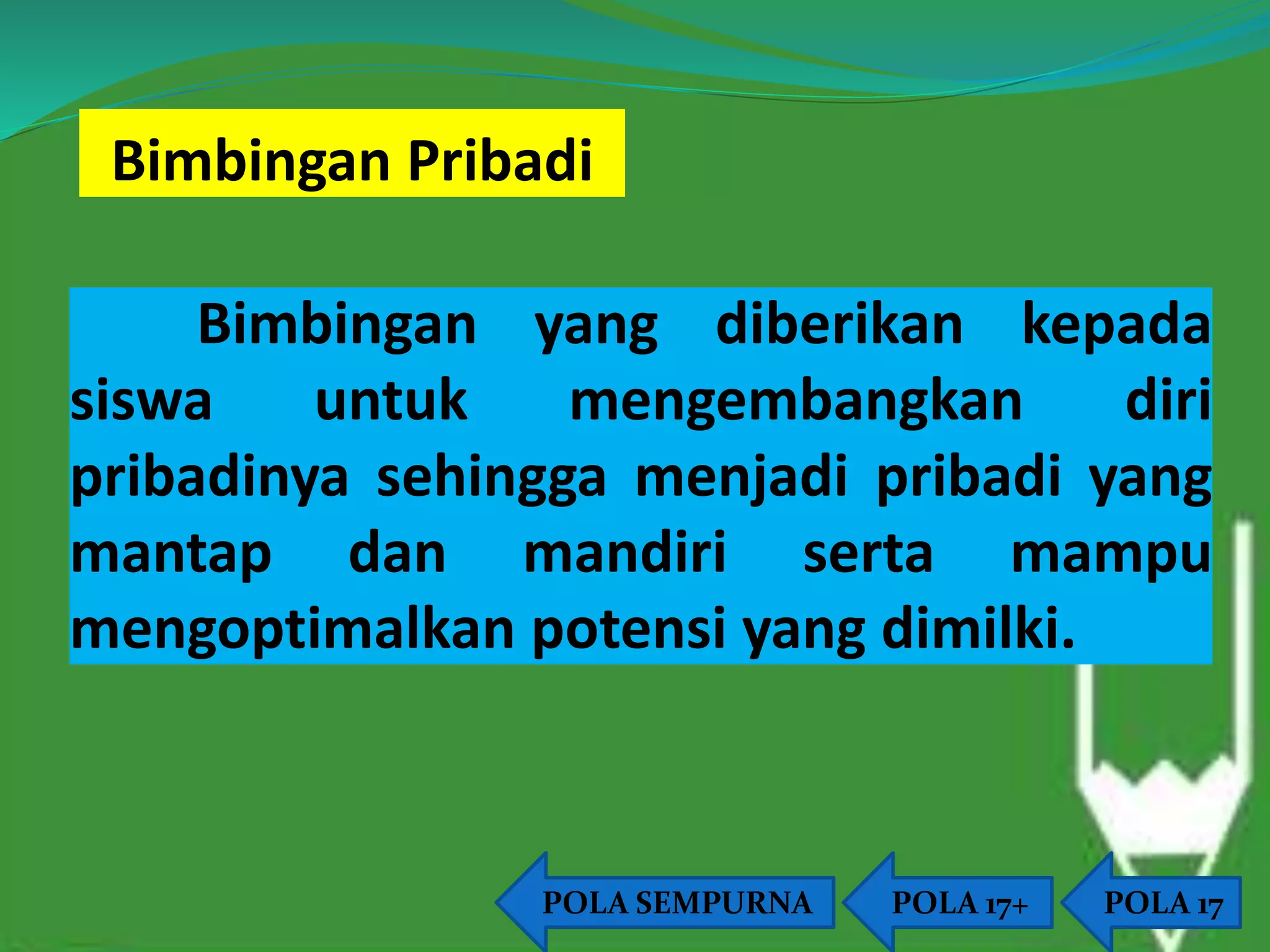 Bimbingan Pribadi

Bimbingan yang diberikan kepada siswa untuk mengembangkan diri pribadinya sehingga menjadi pribadi yang mantap dan mandiri serta mampu mengoptimalkan potensi yang dimilki.

POLA SEMPURNA

POLA 17+

POLA 17